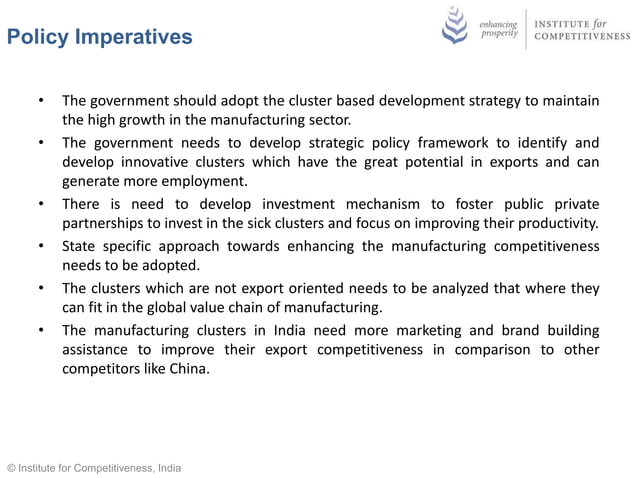 Policy Imperatives

enhancing prosperity | INSTITUTE for COMPETITIVENESS

• The government should adopt the cluster based development strategy to maintain the high growth in the manufacturing sector.

• The government needs to develop strategic policy framework to identify and develop innovative clusters which have the great potential in exports and can generate more employment.

• There is need to develop investment mechanism to foster public private partnerships to invest in the sick clusters and focus on improving their productivity.

• State specific approach towards enhancing the manufacturing competitiveness needs to be adopted.

• The clusters which are not export oriented needs to be analyzed that where they can fit in the global value chain of manufacturing.

• The manufacturing clusters in India need more marketing and brand building assistance to improve their export competitiveness in comparison to other competitors like China.

© Institute for Competitiveness, India